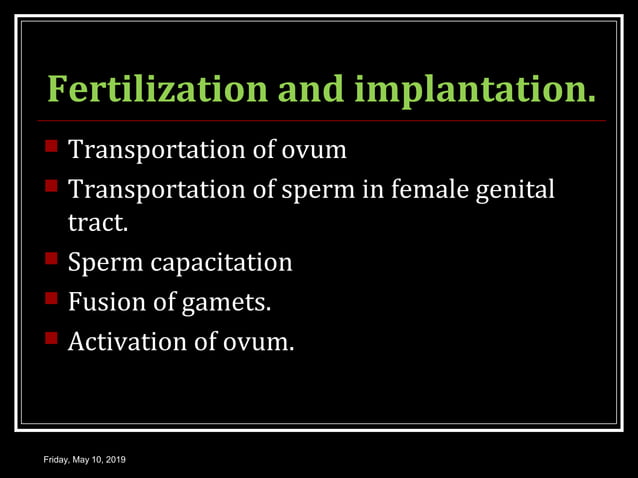 Fertilization and implantation.

- Transportation of ovum
- Transportation of sperm in female genital tract.
- Sperm capacitation
- Fusion of gamets.
- Activation of ovum.

Friday, May 10, 2019